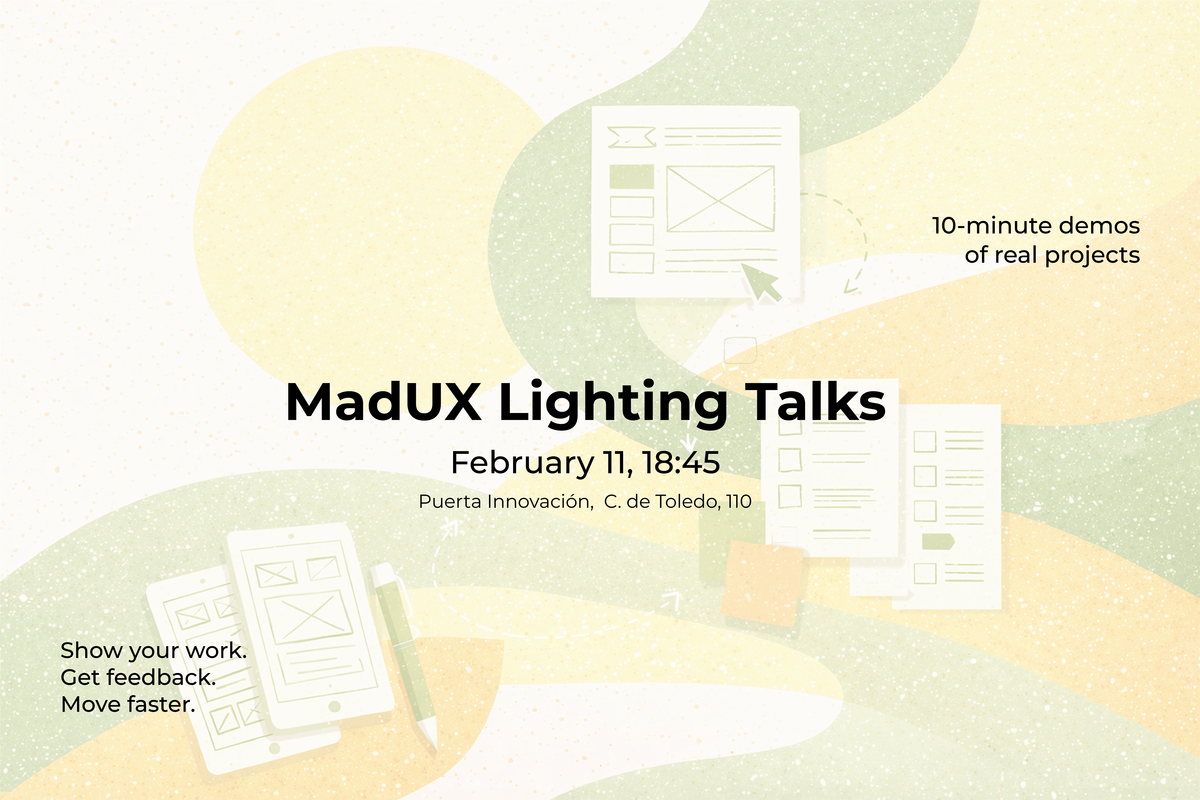 10-minute demos
of real projects

MadUX Lighting Talks

February 11, 18:45

Puerta Innovación, C. de Toledo, 110

Show your work.
Get feedback.
Move faster.